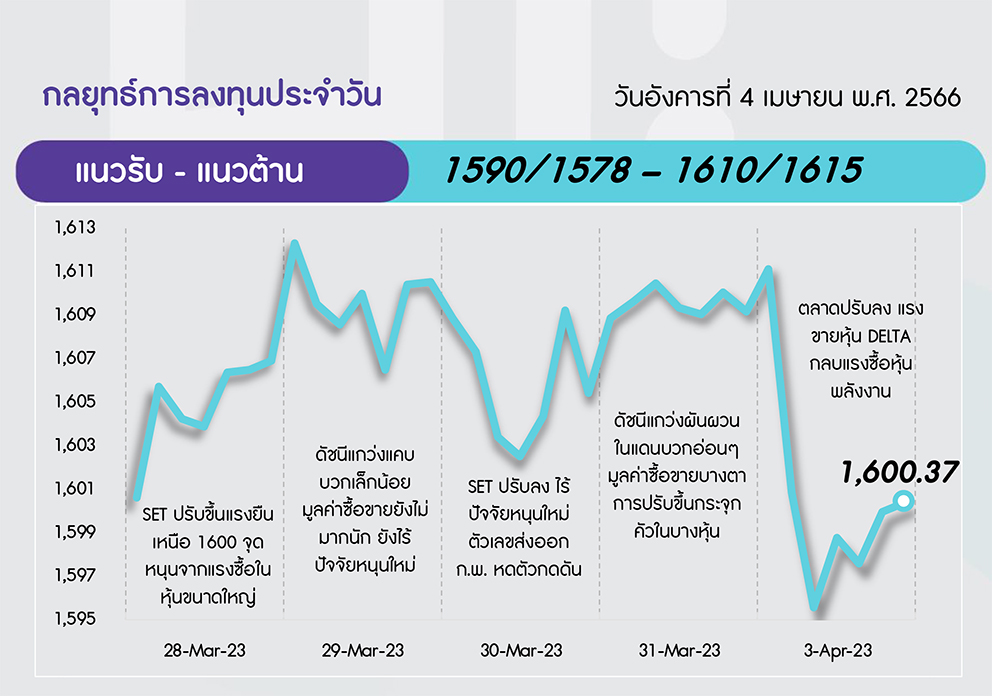 กลยุทธ์การลงทุนประจำวัน

วันอังคารที่ 4 เมษายน พ.ศ. 2566

แนวรับ - แนวต้าน

1590/1578 – 1610/1615

1,613
1,611
1,609
1,607
1,605
1,603
1,601
1,599
1,597
1,595

SET ปรับขึ้นแรงยืนเหนือ 1600 จุด หนุนจากแรงซื้อในหุ้นขนาดใหญ่

ดัชนีแกว่งแคบ บวกเล็กน้อย มูลค่าซื้อขายยังไม่มากนัก ยังไร้ปัจจัยหนุนใหม่

SET ปรับลง ไร้ปัจจัยหนุนใหม่ ตัวเลขส่งออก ก.พ. หดตัวกดดัน

ดัชนีแกว่งผันผวนในแดนบวกอ่อนๆ มูลค่าซื้อขายบางตา การปรับขึ้นกระจุกตัวในบางหุ้น

ตลาดปรับลง แรงขายหุ้น DELTA กลบแรงซื้อหุ้นพลังงาน

1,600.37

28-Mar-23
29-Mar-23
30-Mar-23
31-Mar-23
3-Apr-23